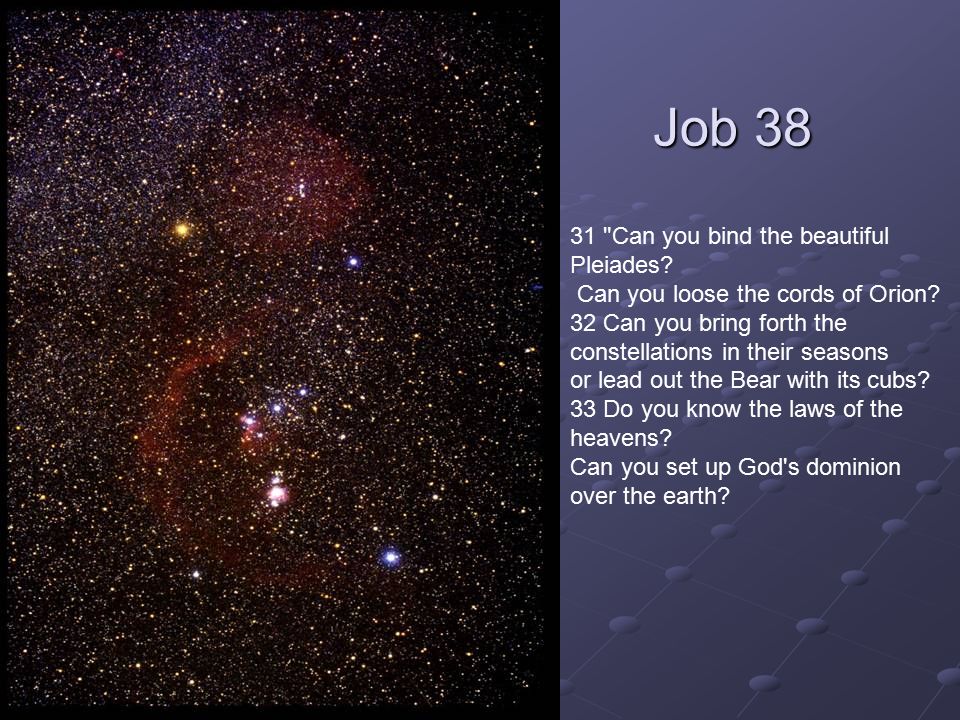 Job 38

31 "Can you bind the beautiful Pleiades?
Can you loose the cords of Orion?
32 Can you bring forth the constellations in their seasons
or lead out the Bear with its cubs?
33 Do you know the laws of the heavens?
Can you set up God's dominion over the earth?